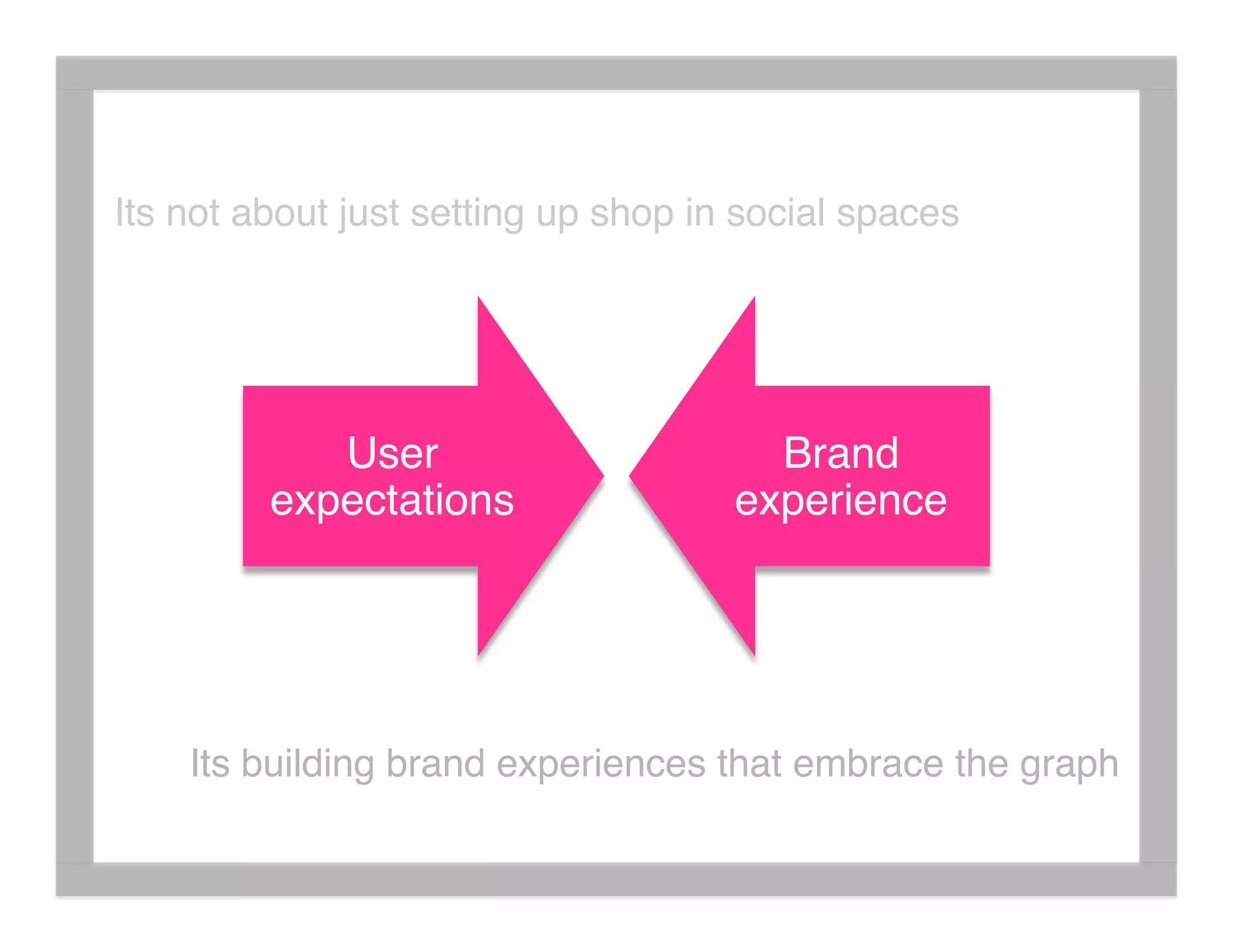 Its not about just setting up shop in social spaces

User expectations

Brand experience

Its building brand experiences that embrace the graph